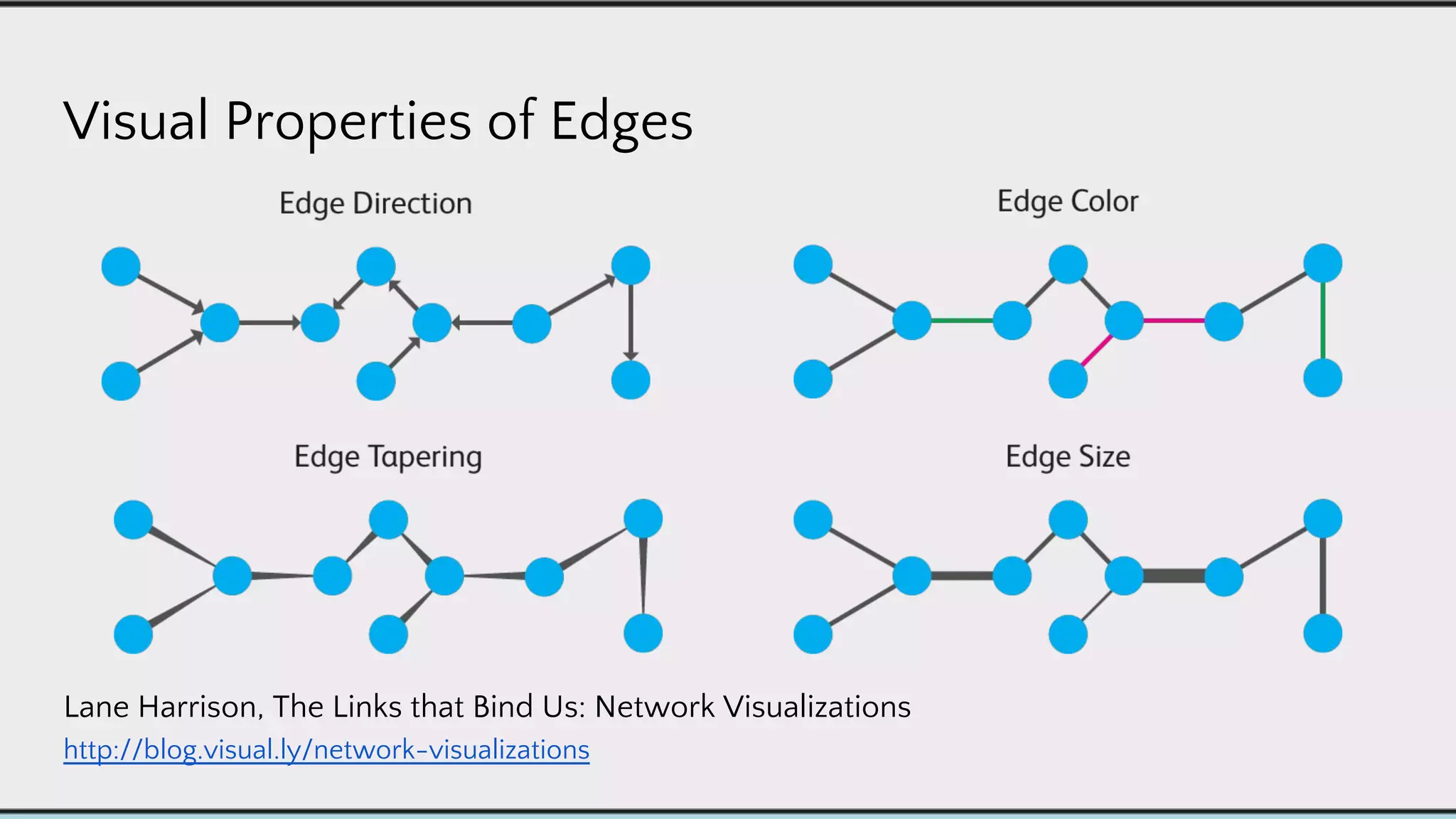 Visual Properties of Edges

Edge Direction

Edge Color

Edge Tapering

Edge Size

Lane Harrison, The Links that Bind Us: Network Visualizations
http://blog.visual.ly/network-visualizations